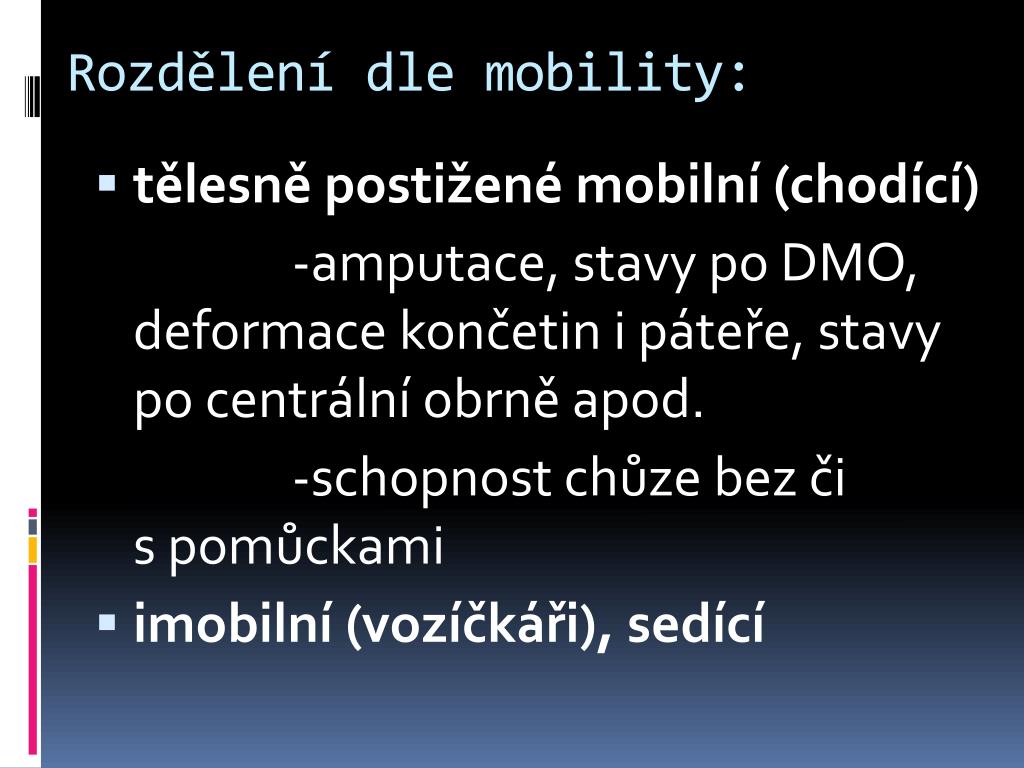 Rozdělení dle mobility:

▪ tělesně postižené mobilní (chodící)

-amputace, stavy po DMO, deformace končetin i páteře, stavy po centrální obrně apod.

-schopnost chůze bez či s pomůckami

▪ imobilní (vozíčkáři), sedící